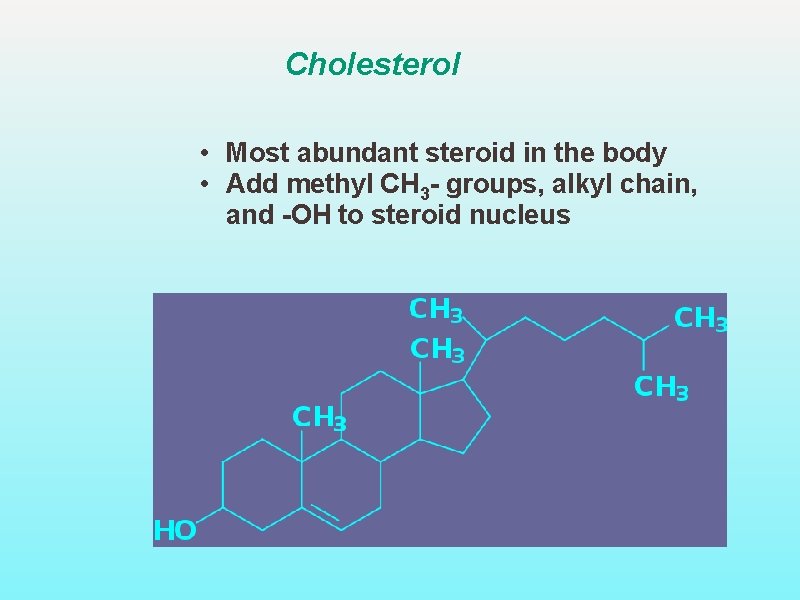 Cholesterol

• Most abundant steroid in the body
• Add methyl $CH_3$- groups, alkyl chain, and -OH to steroid nucleus

$CH_3$
$CH_3$
$CH_3$
$CH_3$
$CH_3$
HO